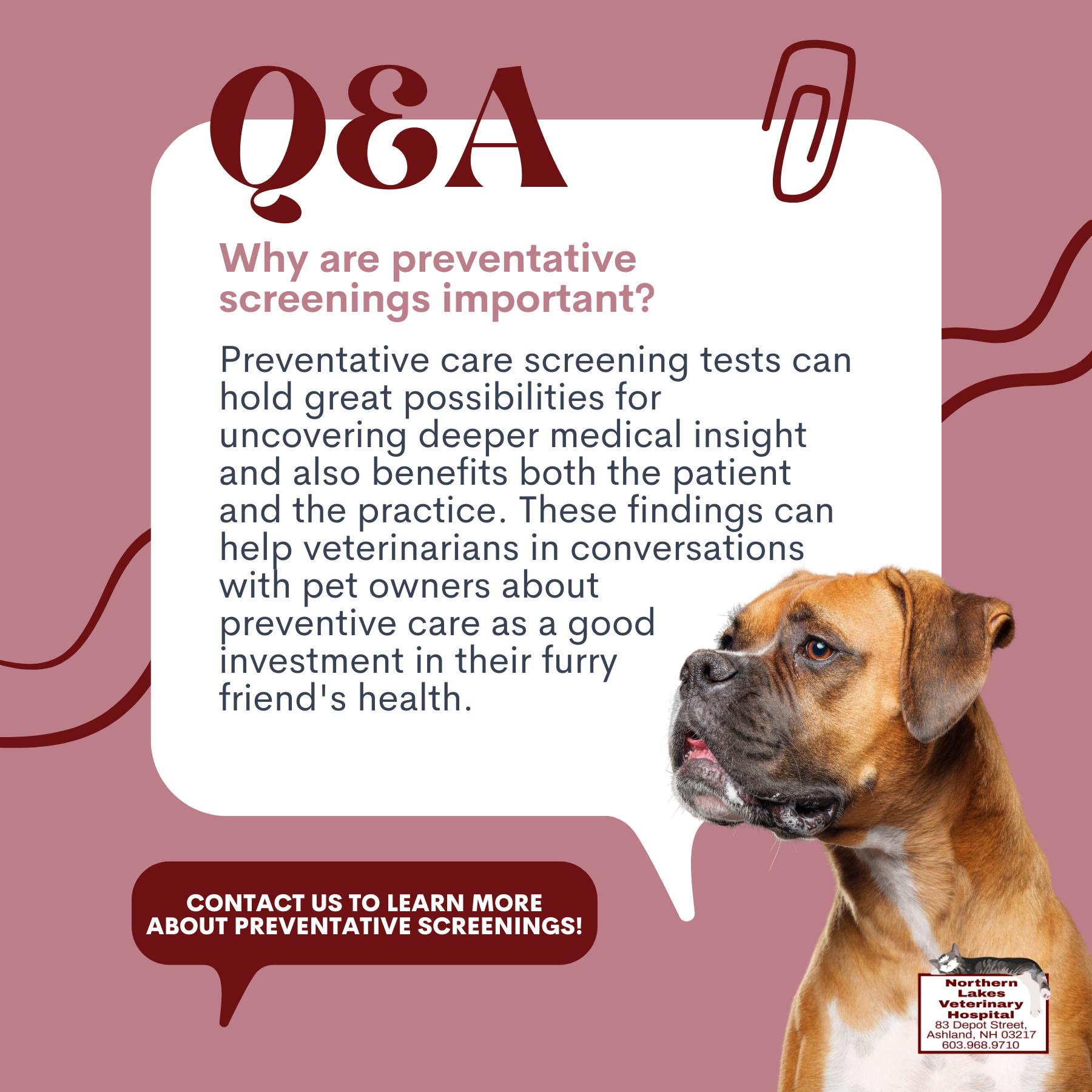 Q&A

Why are preventative screenings important?

Preventative care screening tests can hold great possibilities for uncovering deeper medical insight and also benefits both the patient and the practice. These findings can help veterinarians in conversations with pet owners about preventive care as a good investment in their furry friend's health.

CONTACT US TO LEARN MORE ABOUT PREVENTATIVE SCREENINGS!

Northern
Lakes
Veterinary
Hospital
83 Depot Street,
Ashland, NH 03217
603.968.9710